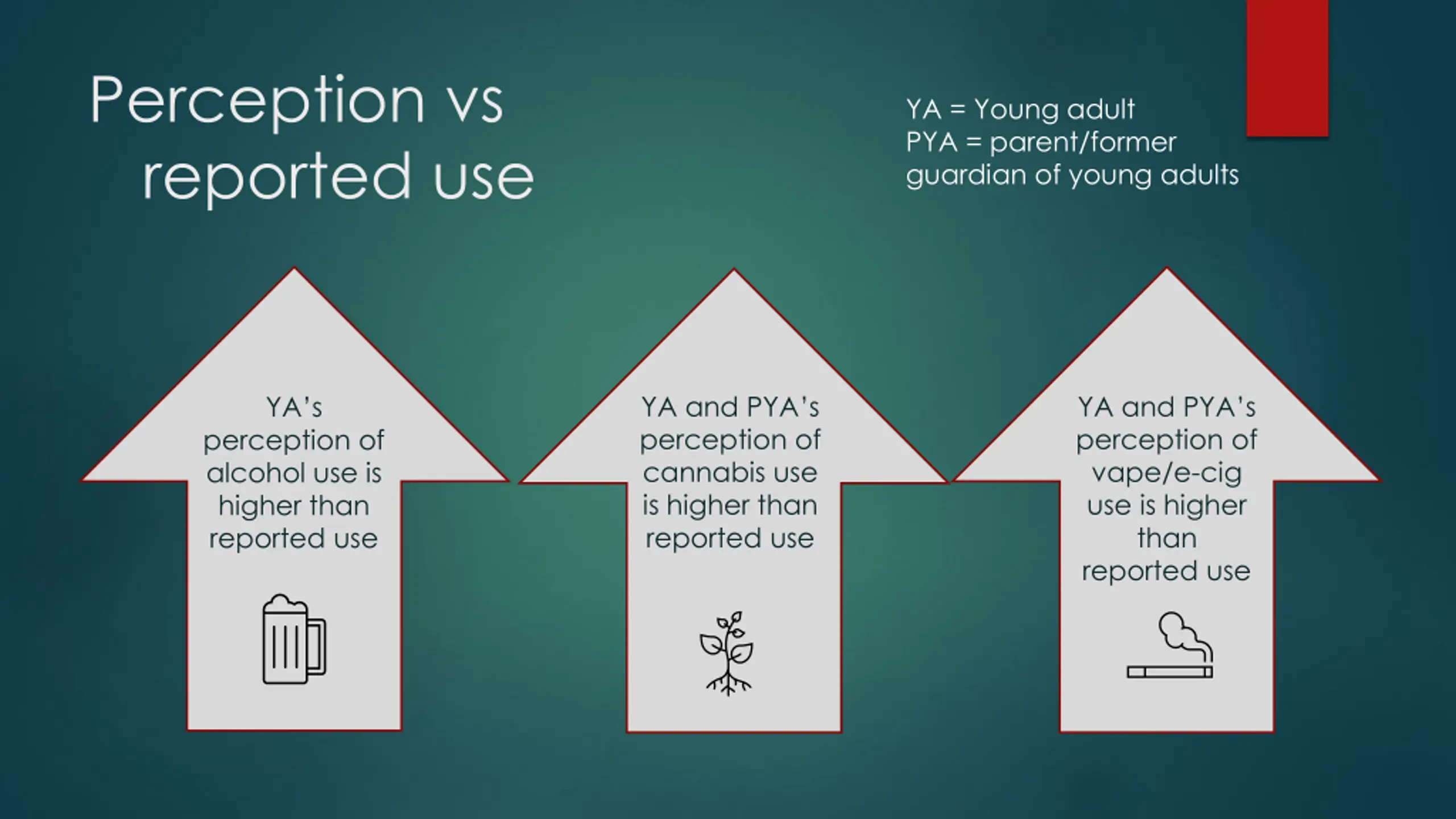 Perception vs reported use

YA = Young adult
PYA = parent/former guardian of young adults

YA's perception of alcohol use is higher than reported use

YA and PYA's perception of cannabis use is higher than reported use

YA and PYA's perception of vape/e-cig use is higher than reported use